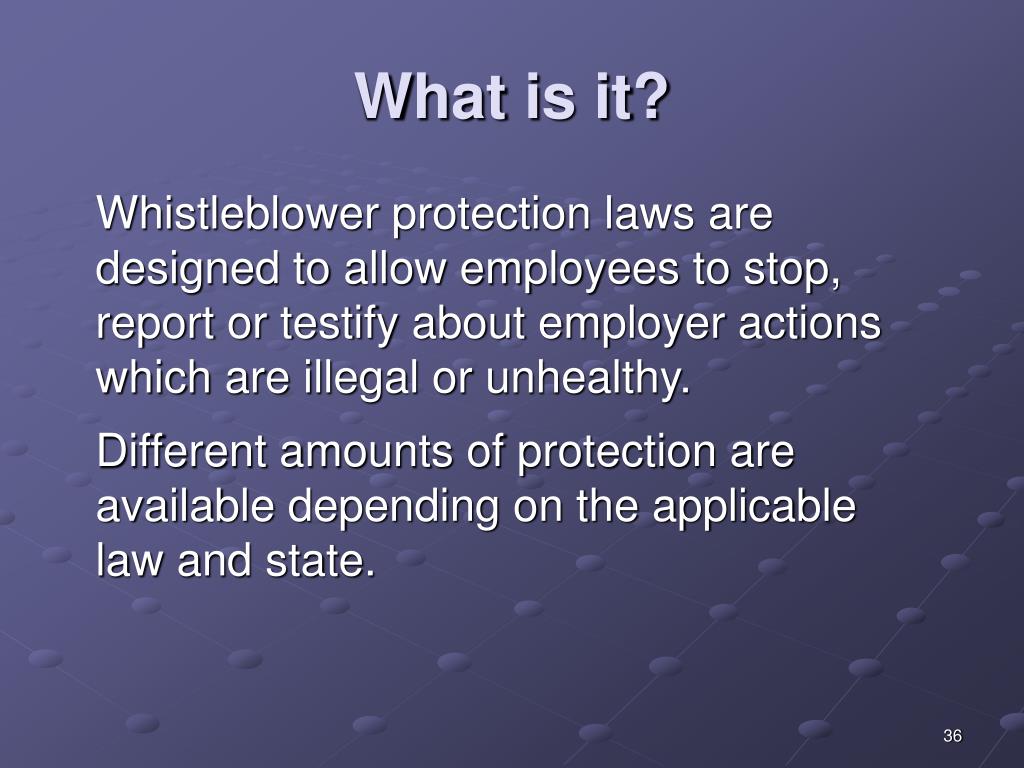 What is it?

Whistleblower protection laws are designed to allow employees to stop, report or testify about employer actions which are illegal or unhealthy.

Different amounts of protection are available depending on the applicable law and state.

36